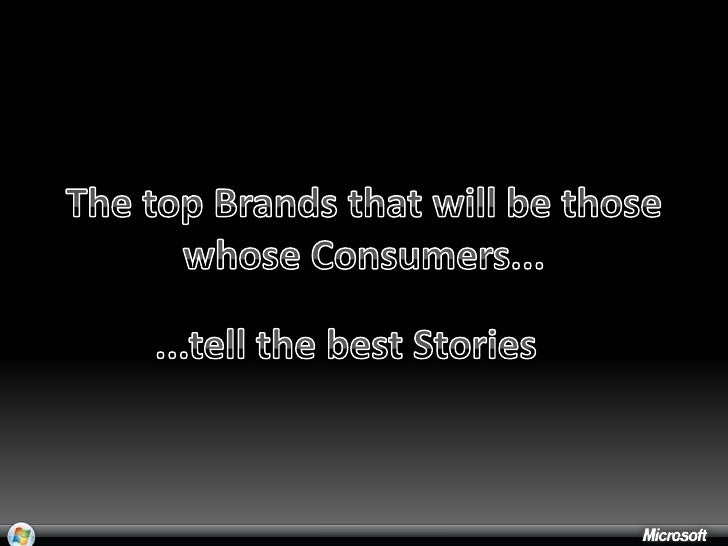 The top Brands that will be those whose Consumers…

…tell the best Stories

Microsoft